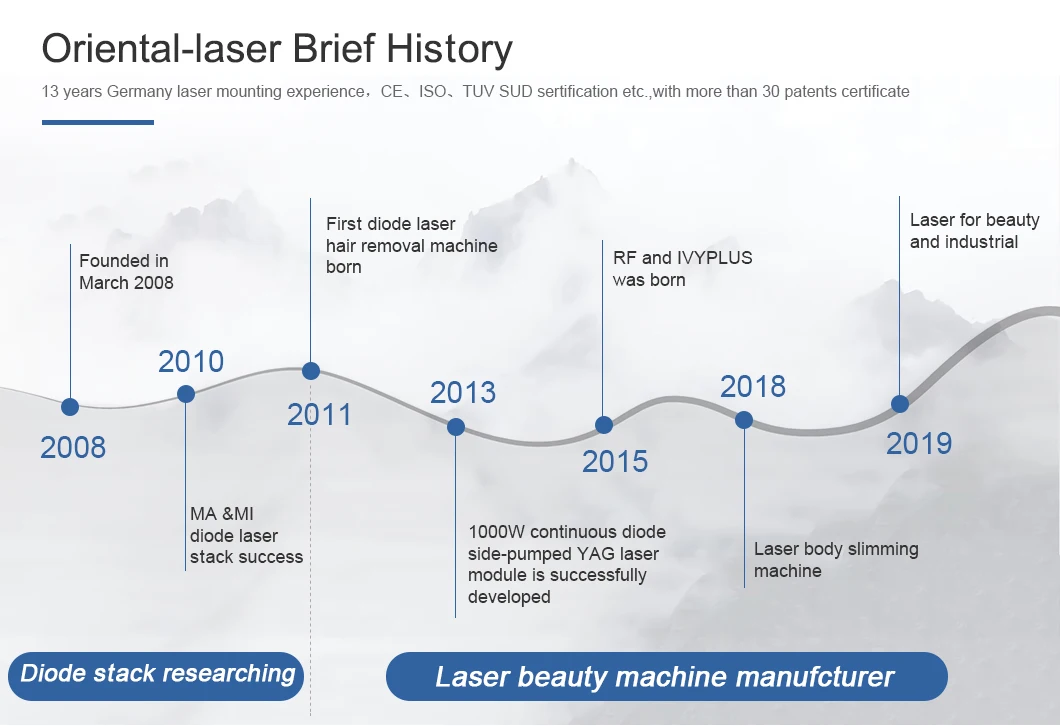 Oriental-laser Brief History

13 years Germany laser mounting experience，CE、ISO、TUV SUD sertification etc.,with more than 30 patents certificate

Founded in March 2008

2008

2010

MA &MI diode laser stack success

First diode laser hair removal machine born

2011

2013

1000W continuous diode side-pumped YAG laser module is successfully developed

RF and IVYPLUS was born

2015

2018

Laser body slimming machine

Laser for beauty and industrial

2019

Diode stack researching

Laser beauty machine manufcturer